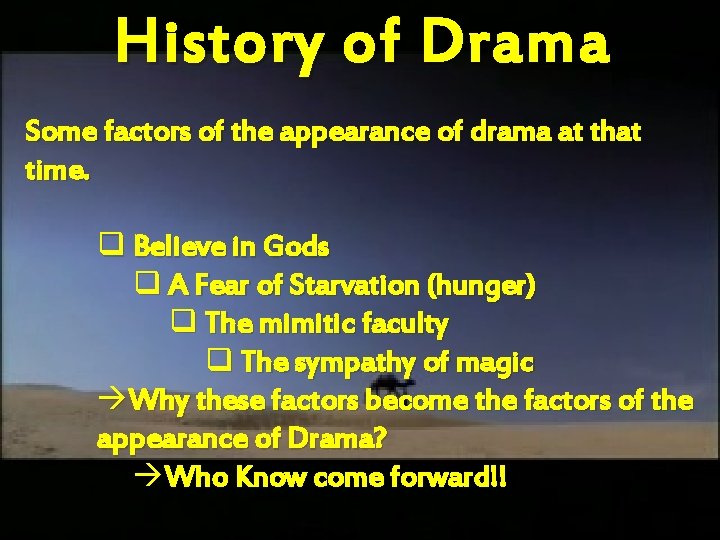 History of Drama

Some factors of the appearance of drama at that time.

❑ Believe in Gods
❑ A Fear of Starvation (hunger)
❑ The mimitic faculty
❑ The sympathy of magic
→Why these factors become the factors of the appearance of Drama?
→Who Know come forward!!